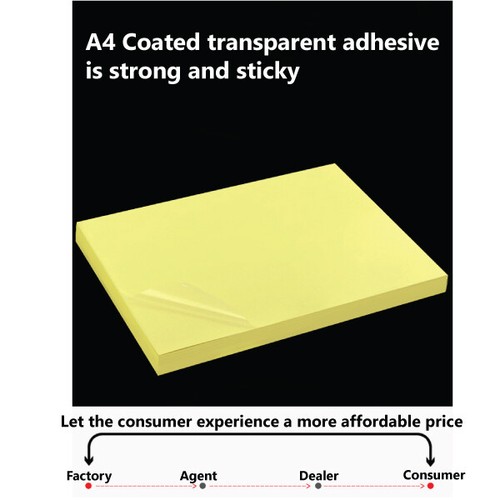 A4 Coated transparent adhesive is strong and sticky

Let the consumer experience a more affordable price

Factory
Agent
Dealer
Consumer